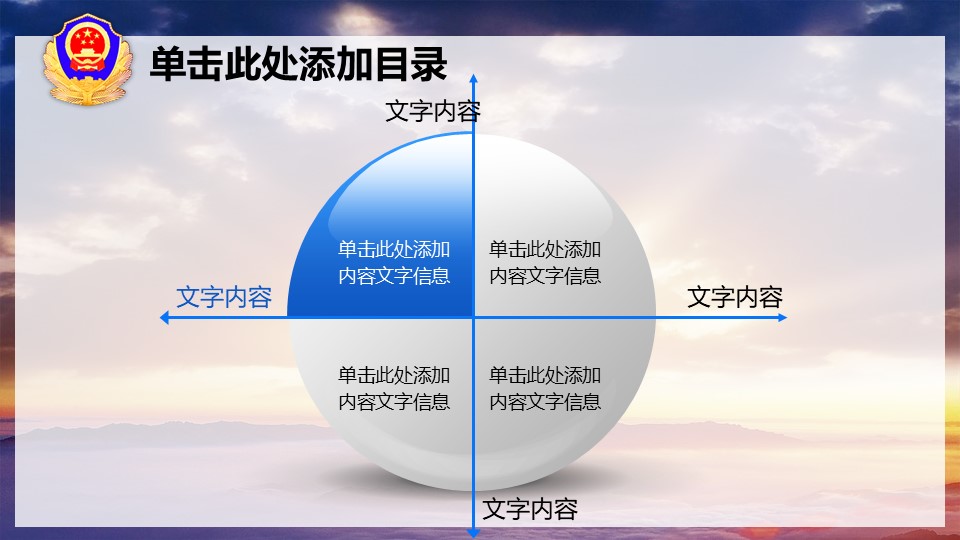 单击此处添加目录

文字内容

单击此处添加内容文字信息

单击此处添加内容文字信息

文字内容

文字内容

单击此处添加内容文字信息

单击此处添加内容文字信息

文字内容